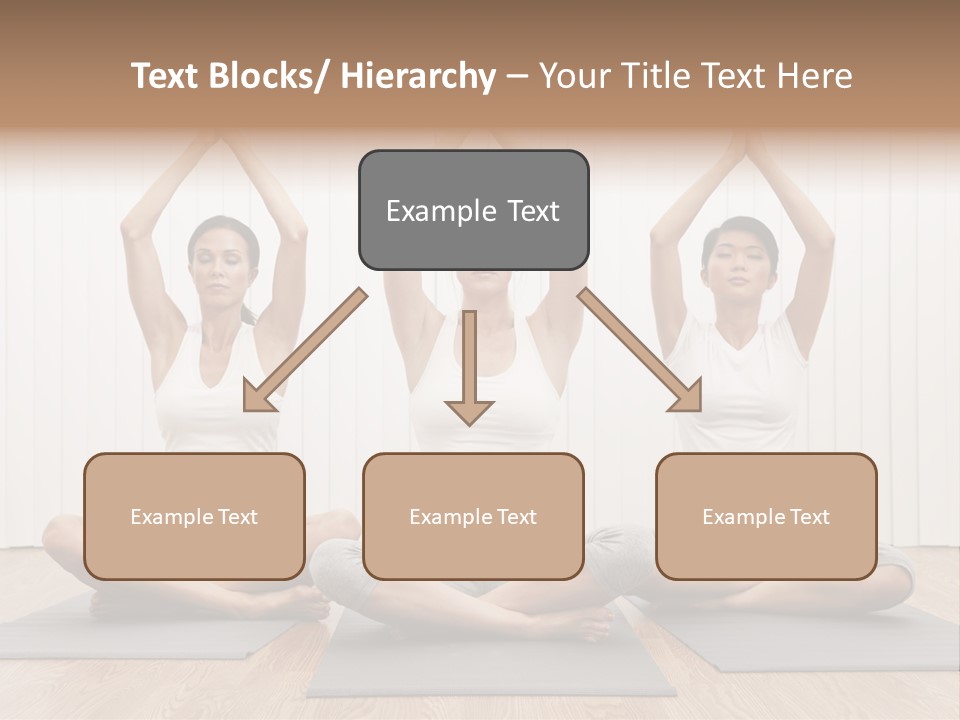 Text Blocks/ Hierarchy – Your Title Text Here

Example Text

Example Text

Example Text

Example Text